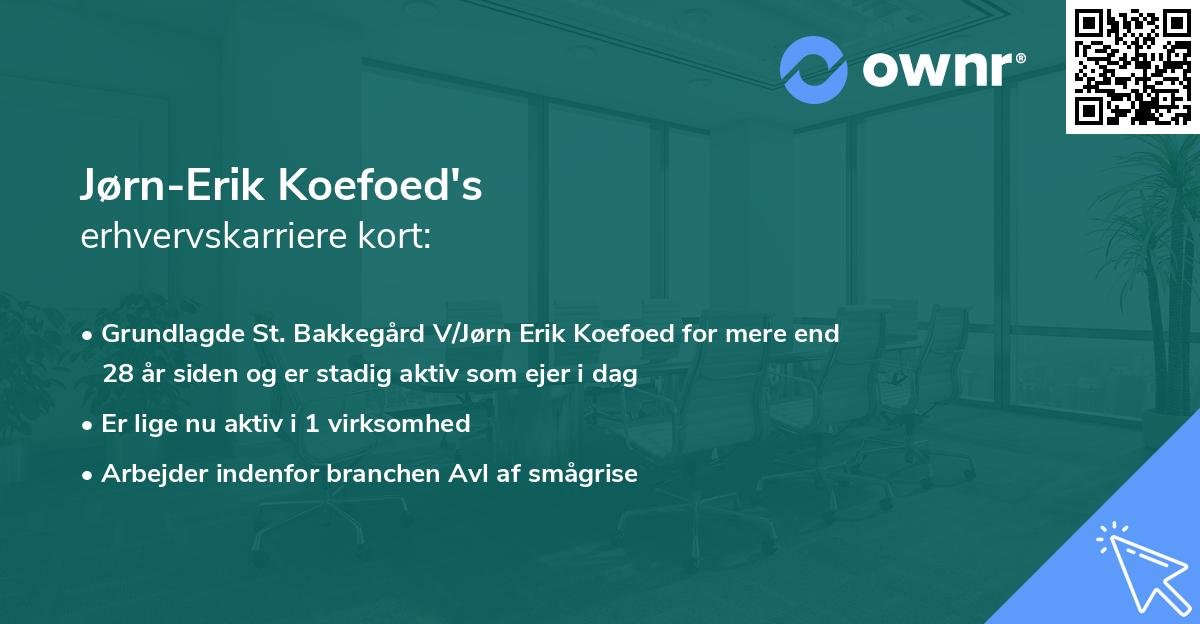 ownr®

Jørn-Erik Koefoed's
erhvervskarriere kort:

• Grundlagde St. Bakkegård V/Jørn Erik Koefoed for mere end 28 år siden og er stadig aktiv som ejer i dag
• Er lige nu aktiv i 1 virksomhed
• Arbejder indenfor branchen Avl af smågrise